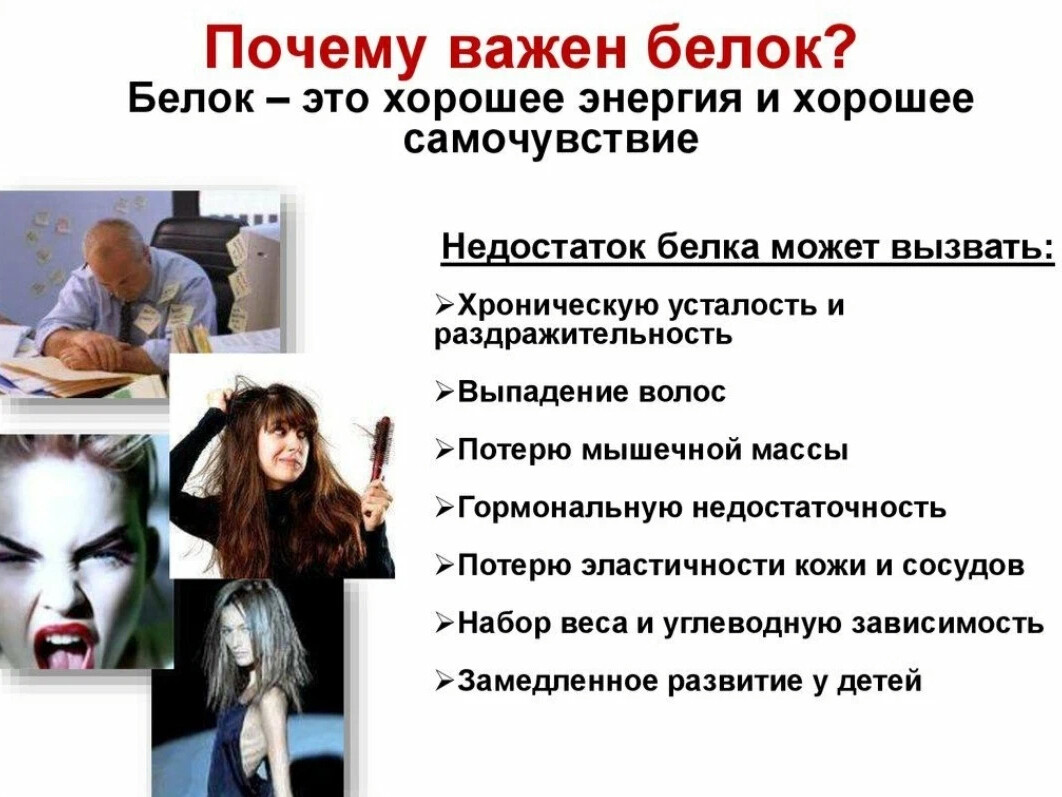 Почему важен белок?
Белок – это хорошее энергия и хорошее самочувствие

Недостаток белка может вызвать:

➢Хроническую усталость и раздражительность

➢Выпадение волос

➢Потерю мышечной массы

➢Гормональную недостаточность

➢Потерю эластичности кожи и сосудов

➢Набор веса и углеводную зависимость

➢Замедленное развитие у детей